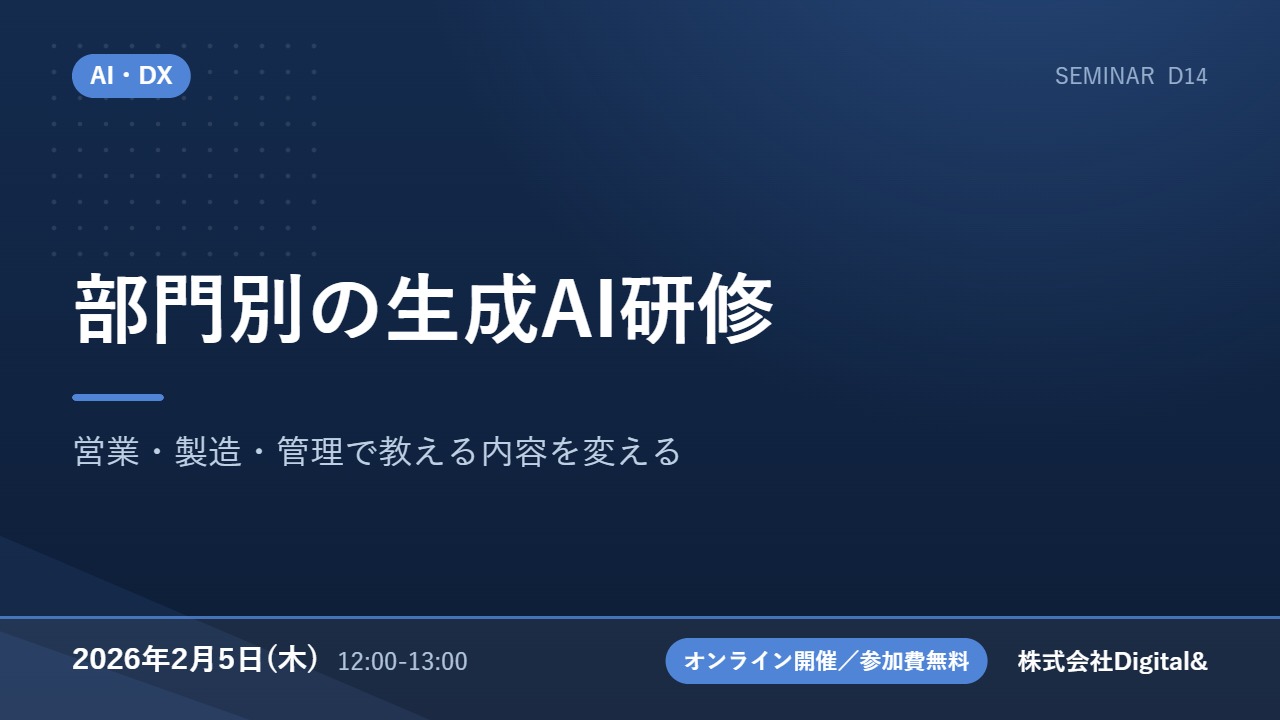 AI・DX

SEMINAR D14

部門別の生成AI研修

営業・製造・管理で教える内容を変える

2026年2月5日(木) 12:00-13:00

オンライン開催／参加費無料

株式会社Digital&